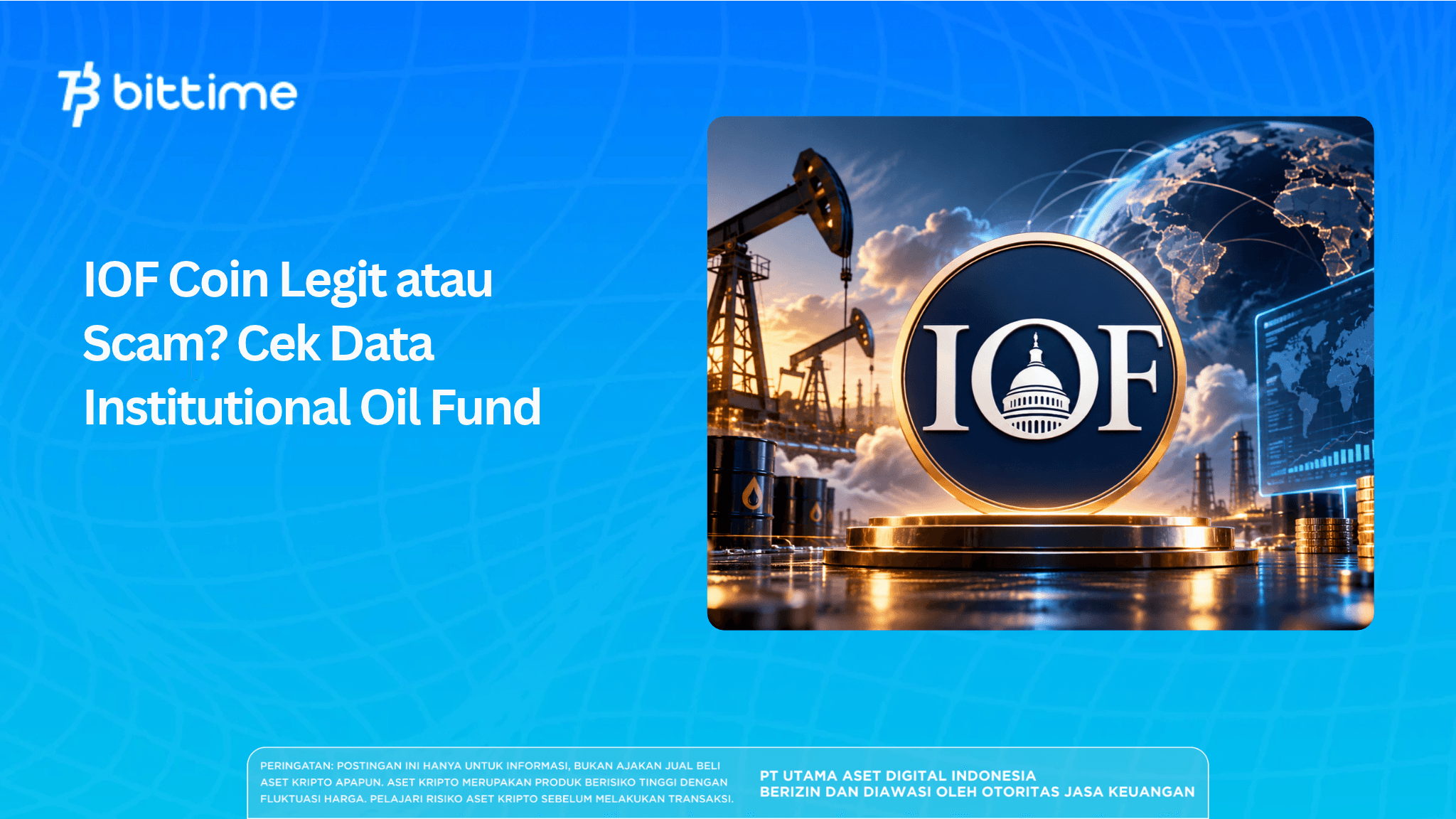 bittime

IOF Coin Legit atau Scam? Cek Data Institutional Oil Fund

IOF

PERINGATAN: POSTINGAN INI HANYA UNTUK INFORMASI, BUKAN AJAKAN JUAL BELI ASET KRIPTO APAPUN. ASET KRIPTO MERUPAKAN PRODUK BERISIKO TINGGI DENGAN FLUKTUASI HARGA. PELAJARI RISIKO ASET KRIPTO SEBELUM MELAKUKAN TRANSAKSI.

PT UTAMA ASET DIGITAL INDONESIA
BERIZIN DAN DIAWASI OLEH OTORITAS JASA KEUANGAN